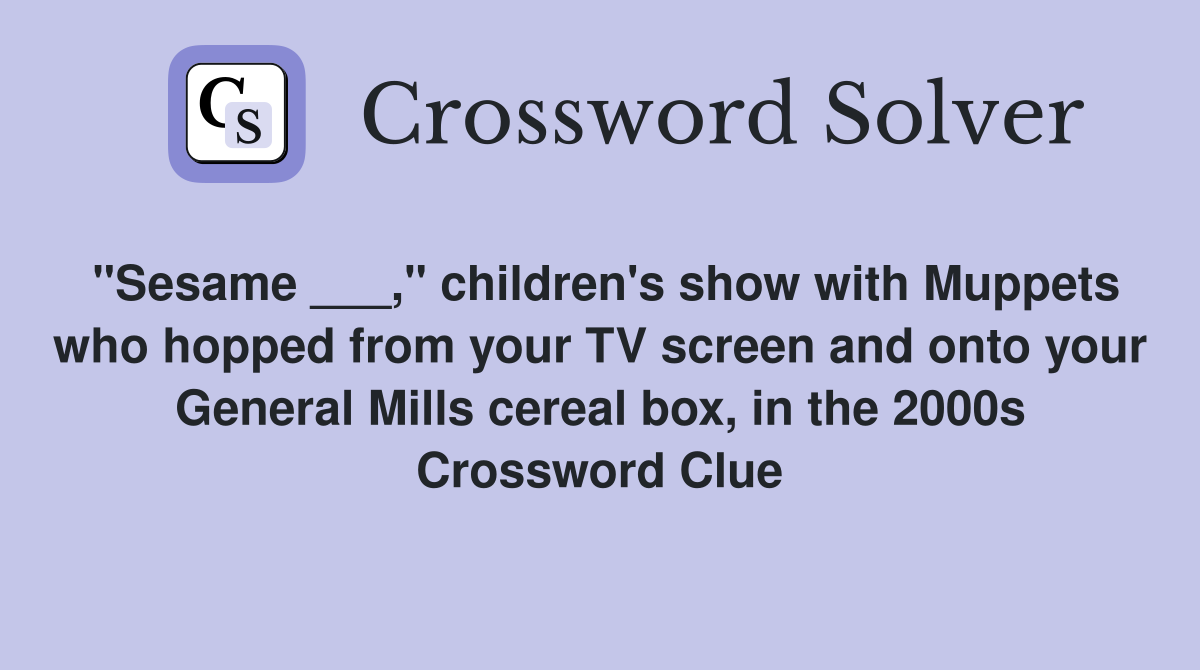 CS Crossword Solver

"Sesame ___," children's show with Muppets who hopped from your TV screen and onto your General Mills cereal box, in the 2000s Crossword Clue